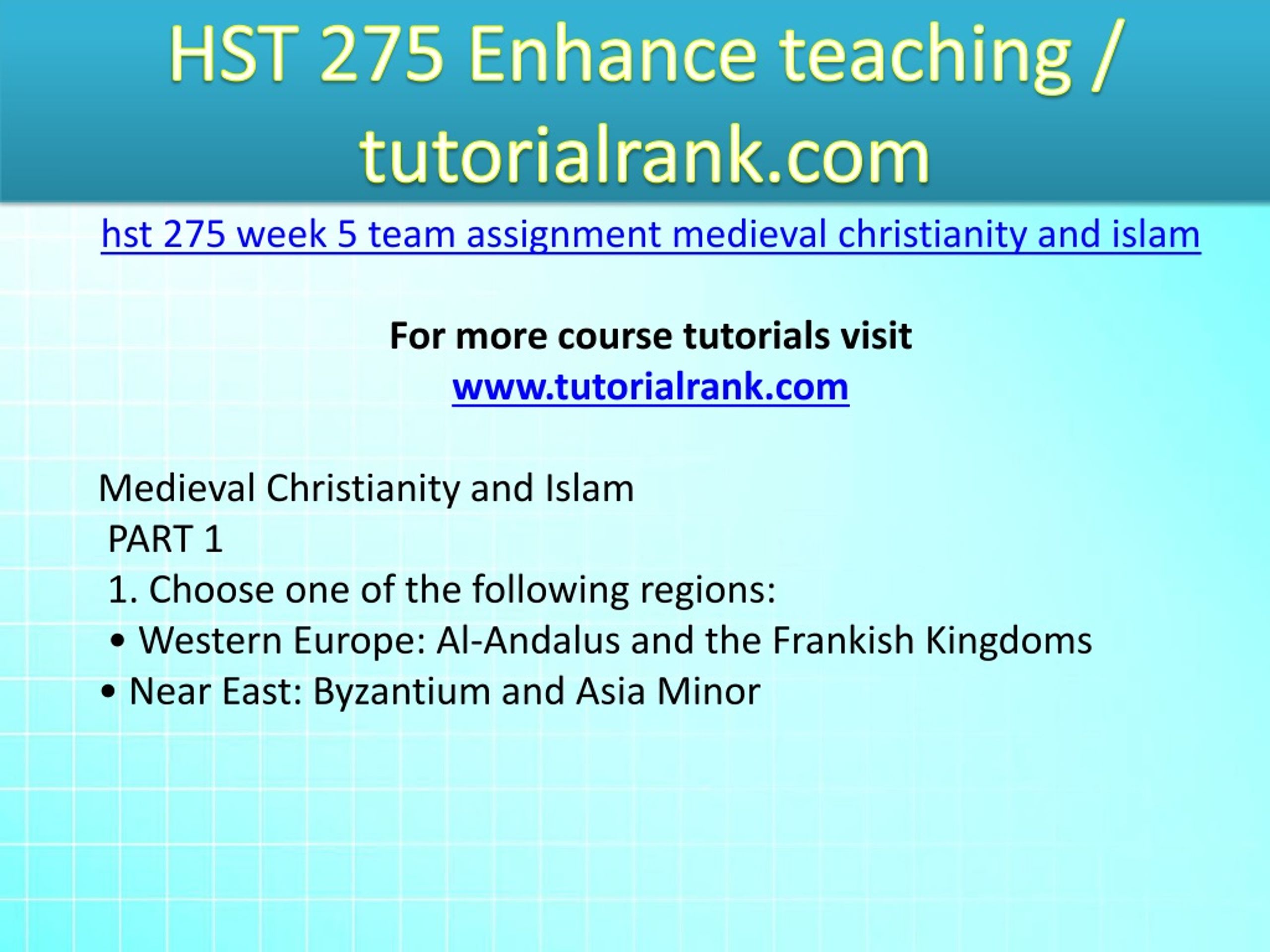 HST 275 Enhance teaching / tutorialrank.com

hst 275 week 5 team assignment medieval christianity and islam

For more course tutorials visit
www.tutorialrank.com

Medieval Christianity and Islam
PART 1
1. Choose one of the following regions:
• Western Europe: Al-Andalus and the Frankish Kingdoms
• Near East: Byzantium and Asia Minor